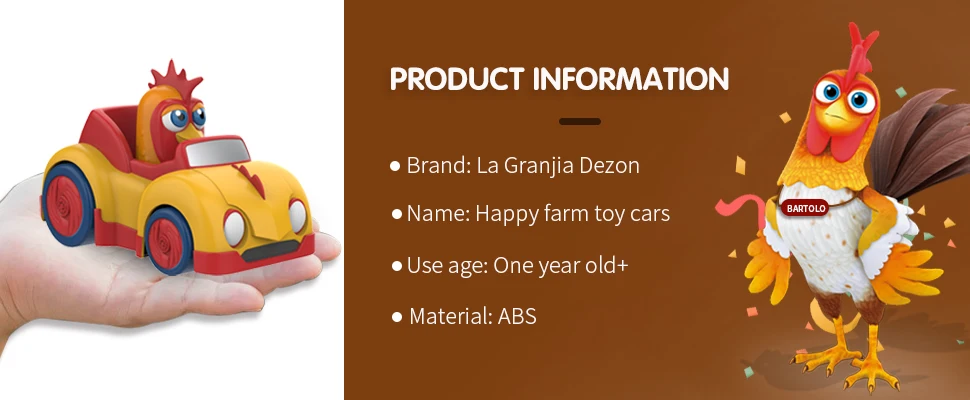 PRODUCT INFORMATION

● Brand: La Granjia Dezon

● Name: Happy farm toy cars

● Use age: One year old+

● Material: ABS

BARTOLO